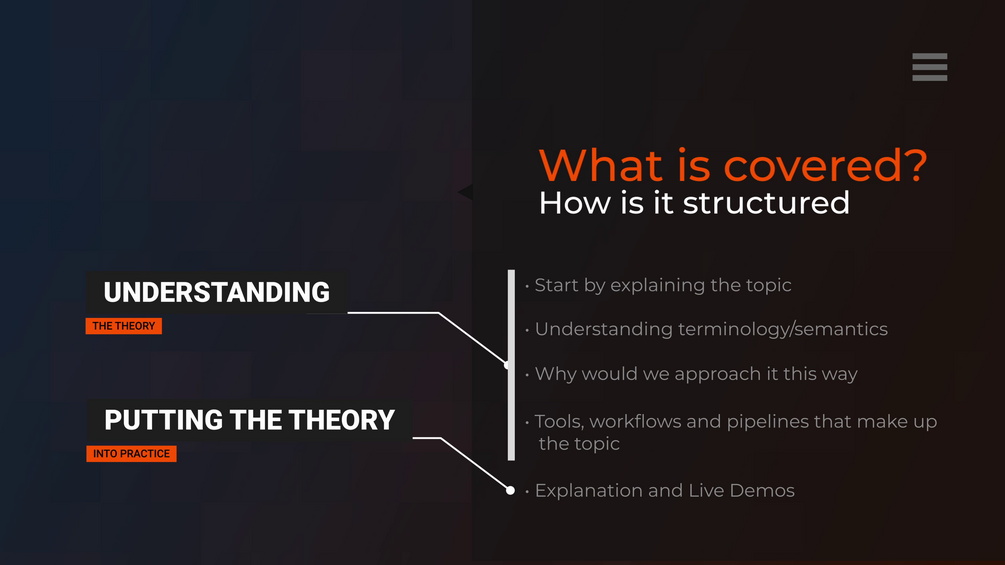 What is covered?
How is it structured

UNDERSTANDING
THE THEORY

PUTTING THE THEORY
INTO PRACTICE

• Start by explaining the topic

• Understanding terminology/semantics

• Why would we approach it this way

• Tools, workflows and pipelines that make up the topic

• Explanation and Live Demos